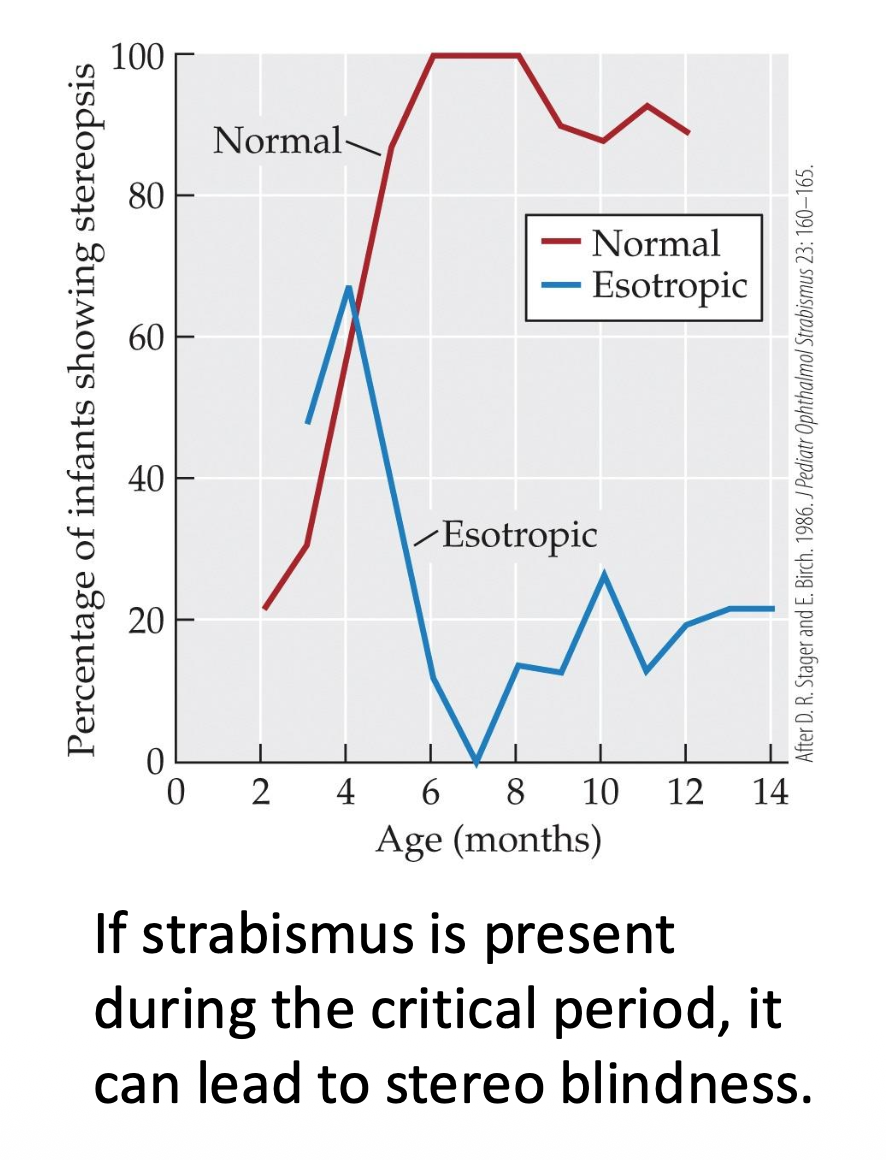 Percentage of infants showing stereopsis

100
80
60
40
20
0

Normal

Normal
Esotropic

Esotropic

0 2 4 6 8 10 12 14
Age (months)

After D. R. Stager and E. Birch. 1986. J Pediatr Ophthalmol Strabismus 23: 160–165.

If strabismus is present during the critical period, it can lead to stereo blindness.